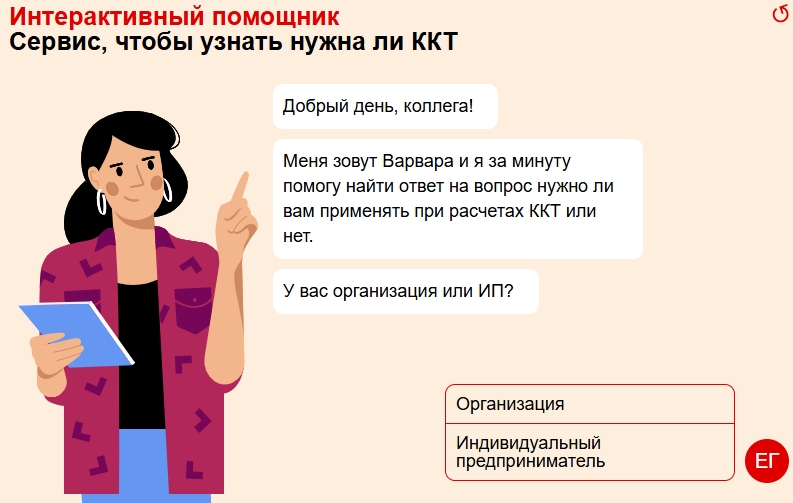 Интерактивный помощник
Сервис, чтобы узнать нужна ли ККТ

Добрый день, коллега!

Меня зовут Варвара и я за минуту помогу найти ответ на вопрос нужно ли вам применять при расчетах ККТ или нет.

У вас организация или ИП?

Организация

Индивидуальный предприниматель

ЕГ